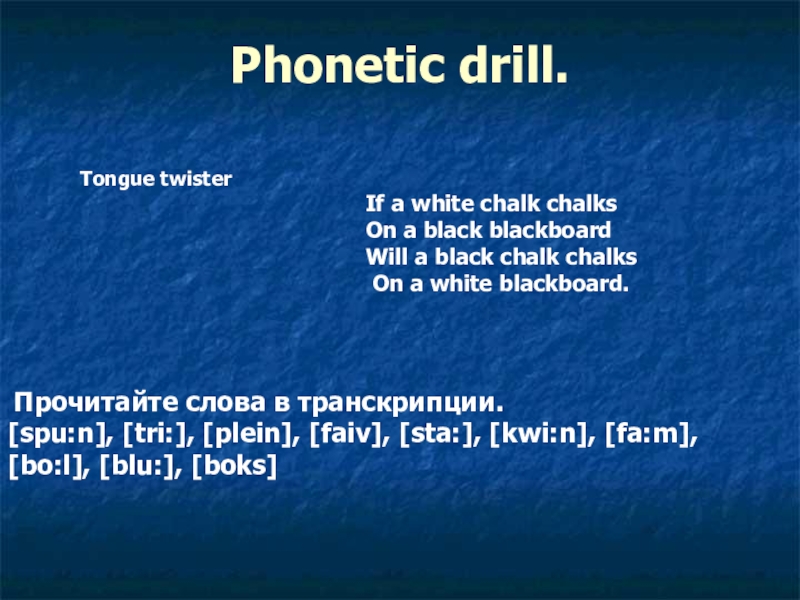 Phonetic drill.

Tongue twister

If a white chalk chalks
On a black blackboard
Will a black chalk chalks
On a white blackboard.

Прочитайте слова в транскрипции.
[spu:n], [tri:], [plein], [faiv], [sta:], [kwi:n], [fa:m], [bo:l], [blu:], [boks]